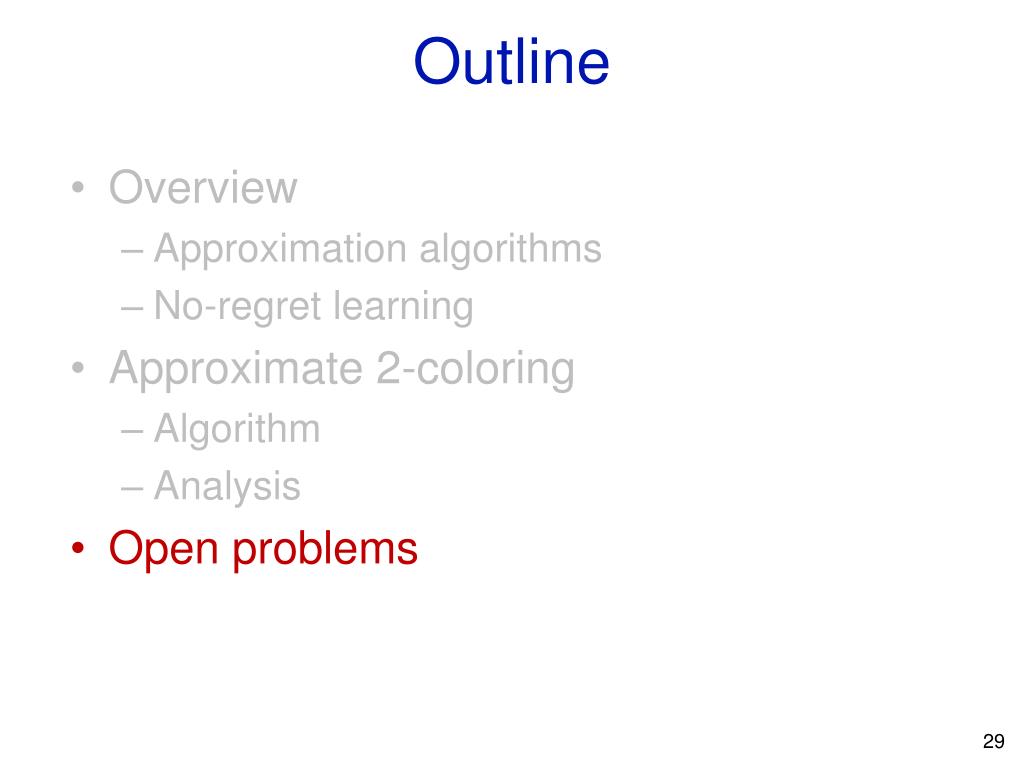 Outline

• Overview
– Approximation algorithms
– No-regret learning
• Approximate 2-coloring
– Algorithm
– Analysis
• Open problems

29